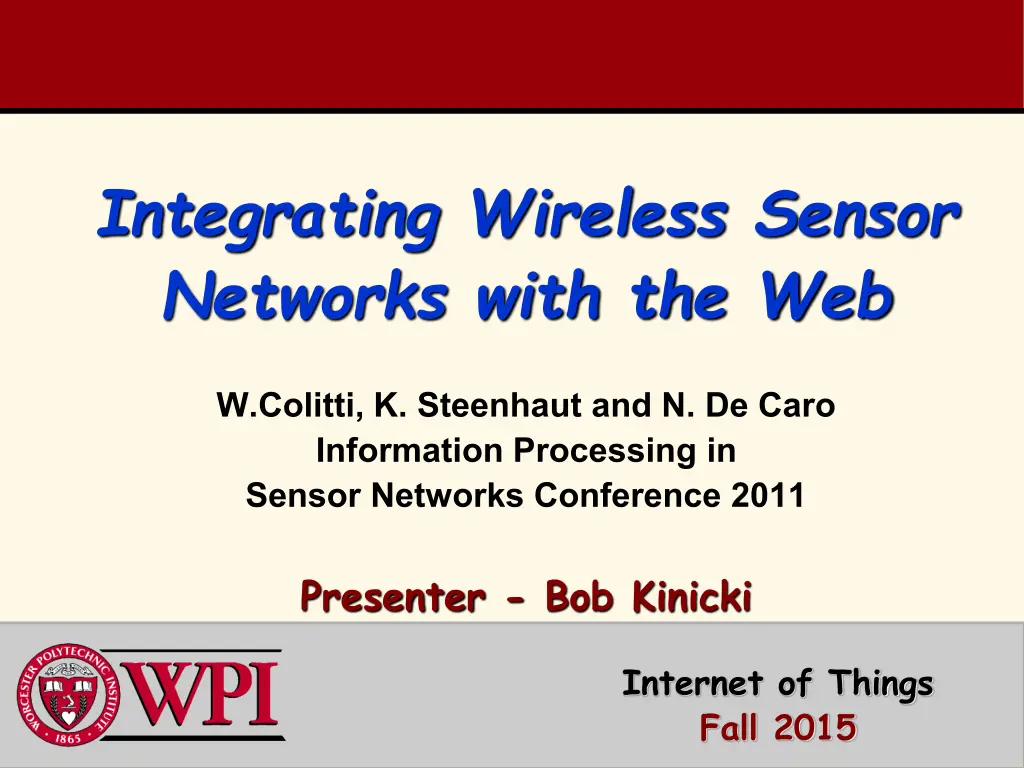 Integrating Wireless Sensor Networks with the Web

W.Colitti, K. Steenhaut and N. De Caro
Information Processing in
Sensor Networks Conference 2011

Presenter - Bob Kinicki

WORCESTER POLYTECHNIC INSTITUTE
1865
WPI

Internet of Things
Fall 2015